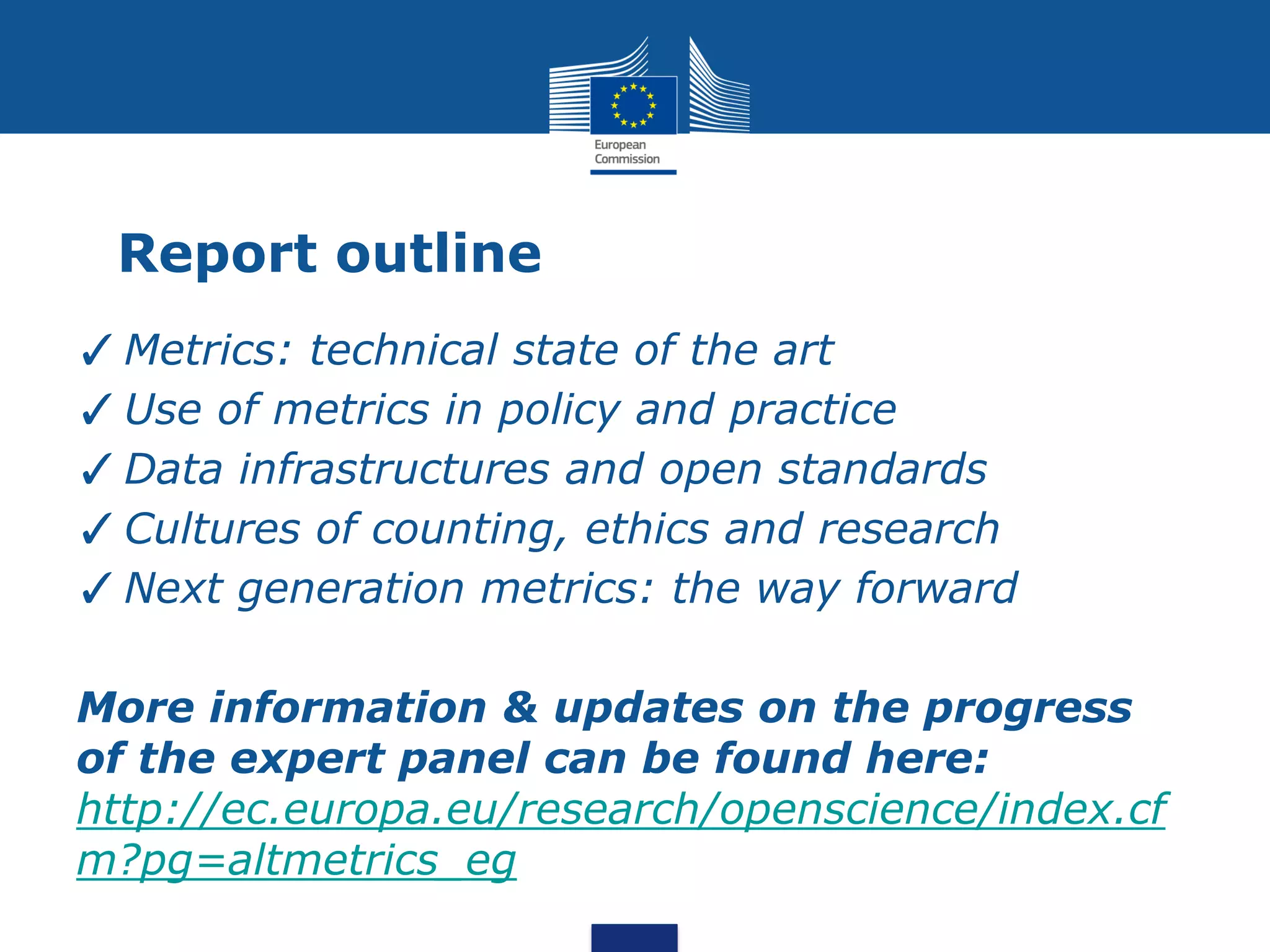 European Commission

Report outline

✓ Metrics: technical state of the art
✓ Use of metrics in policy and practice
✓ Data infrastructures and open standards
✓ Cultures of counting, ethics and research
✓ Next generation metrics: the way forward

More information & updates on the progress of the expert panel can be found here: http://ec.europa.eu/research/openscience/index.cfm?pg=altmetrics_eg